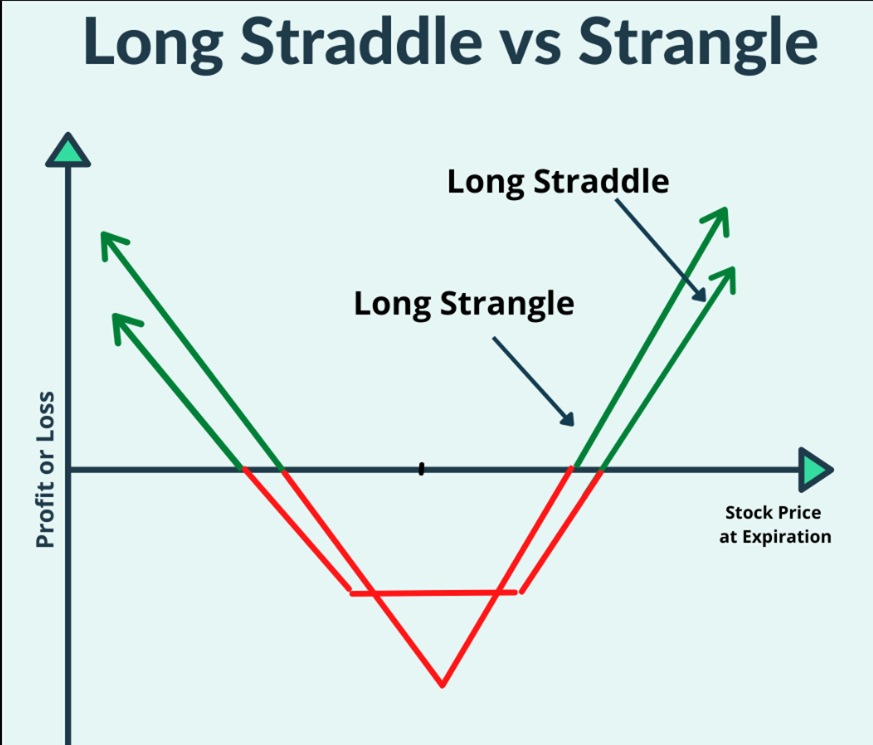 Long Straddle vs Strangle

Long Straddle

Long Strangle

Profit or Loss

Stock Price at Expiration